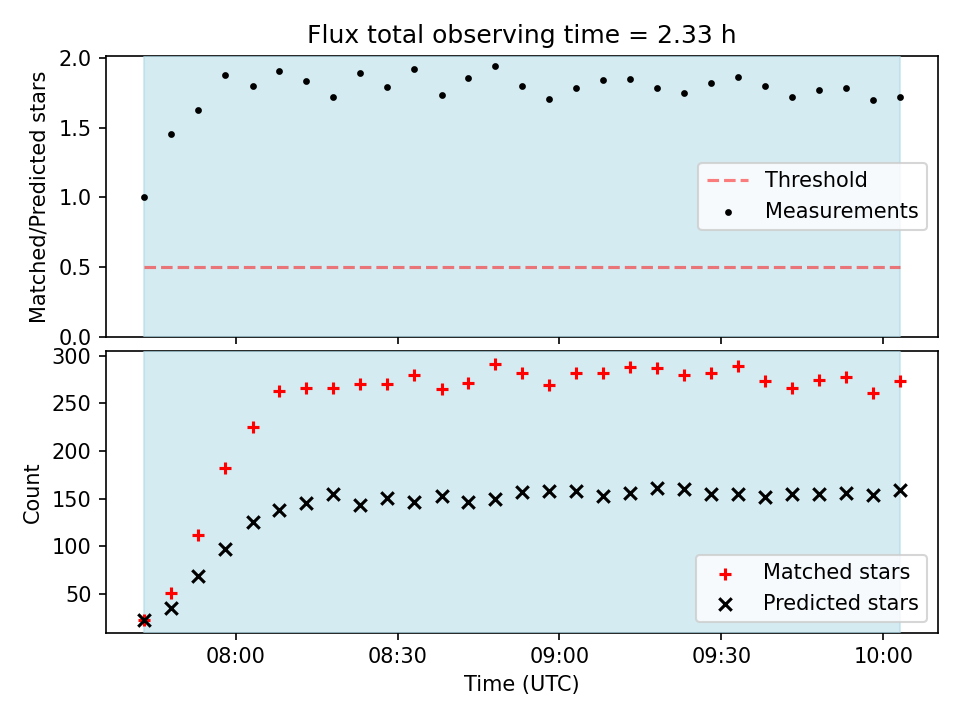 Flux total observing time = 2.33 h

Matched/Predicted stars
2.0
1.5
1.0
0.5
0.0

Threshold
Measurements

Count
300
250
200
150
100
50

Matched stars
Predicted stars

08:00
08:30
09:00
09:30
10:00
Time (UTC)